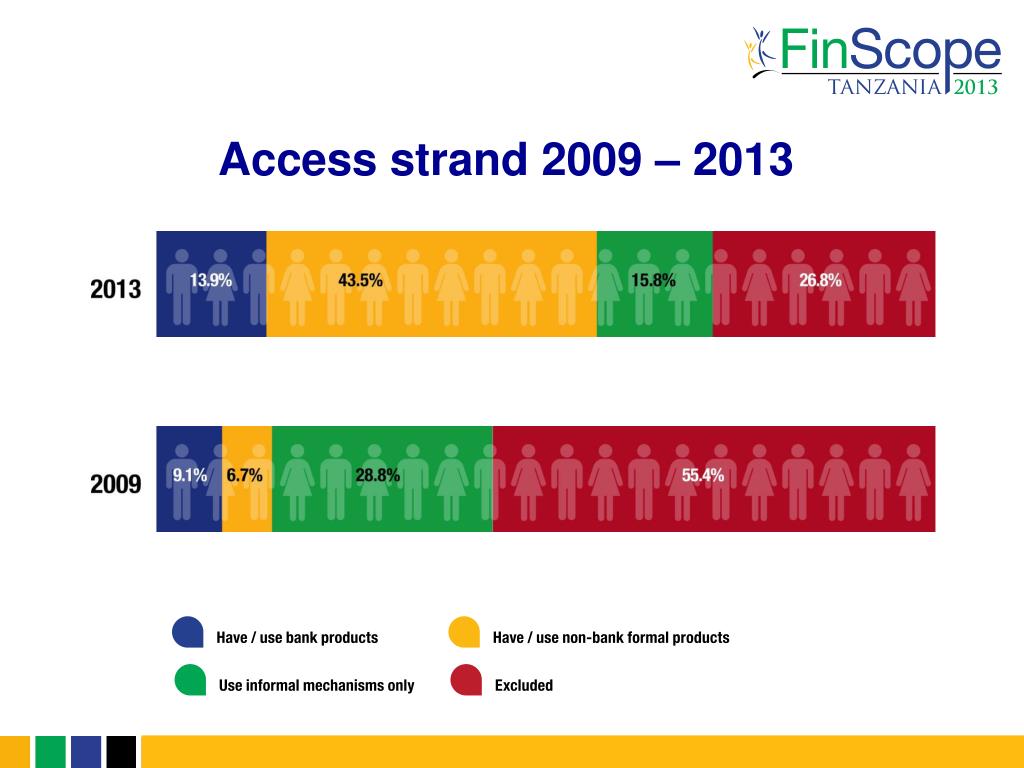 FinScope
TANZANIA 2013

Access strand 2009 – 2013

2013
13.9%
43.5%
15.8%
26.8%

2009
9.1%
6.7%
28.8%
55.4%

Have / use bank products
Have / use non-bank formal products
Use informal mechanisms only
Excluded